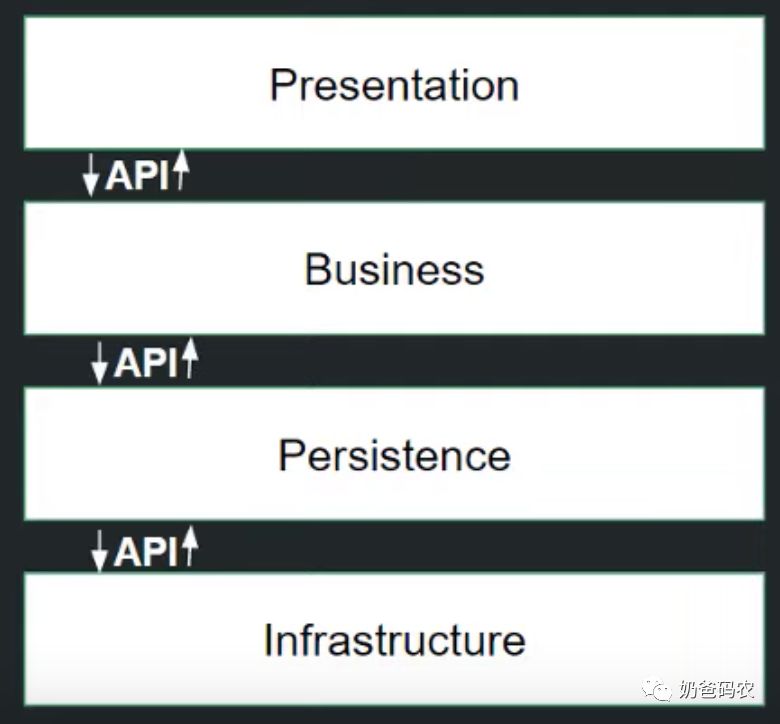 Presentation

↓API↑

Business

↓API↑

Persistence

↓API↑

Infrastructure

奶爸码农